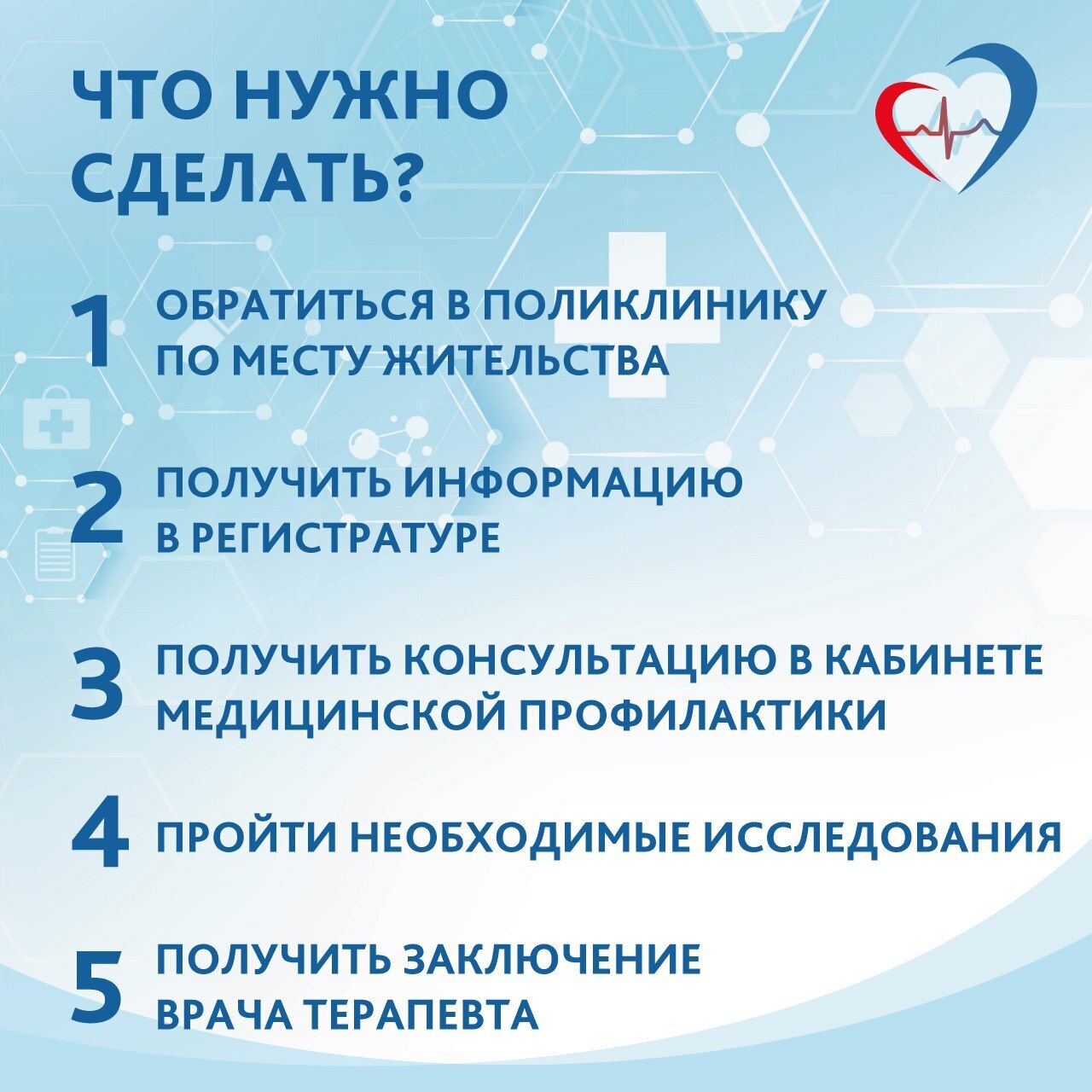 ЧТО НУЖНО СДЕЛАТЬ?

1 ОБРАТИТЬСЯ В ПОЛИКЛИНИКУ ПО МЕСТУ ЖИТЕЛЬСТВА

2 ПОЛУЧИТЬ ИНФОРМАЦИЮ В РЕГИСТРАТУРЕ

3 ПОЛУЧИТЬ КОНСУЛЬТАЦИЮ В КАБИНЕТЕ МЕДИЦИНСКОЙ ПРОФИЛАКТИКИ

4 ПРОЙТИ НЕОБХОДИМЫЕ ИССЛЕДОВАНИЯ

5 ПОЛУЧИТЬ ЗАКЛЮЧЕНИЕ ВРАЧА ТЕРАПЕВТА